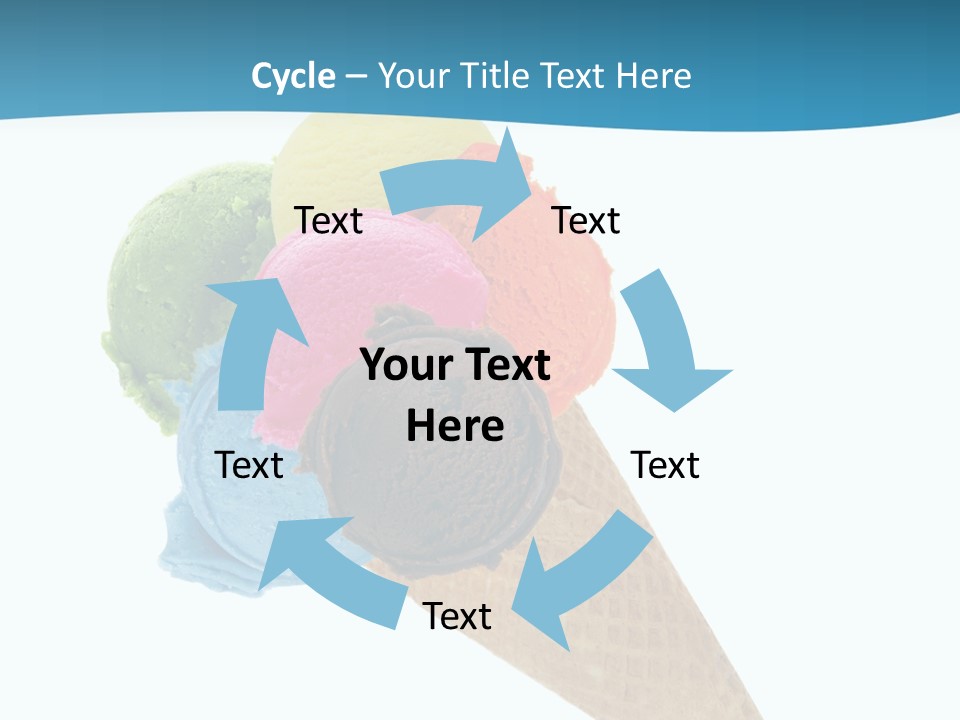 Cycle – Your Title Text Here

Text

Text

Your Text Here

Text

Text

Text